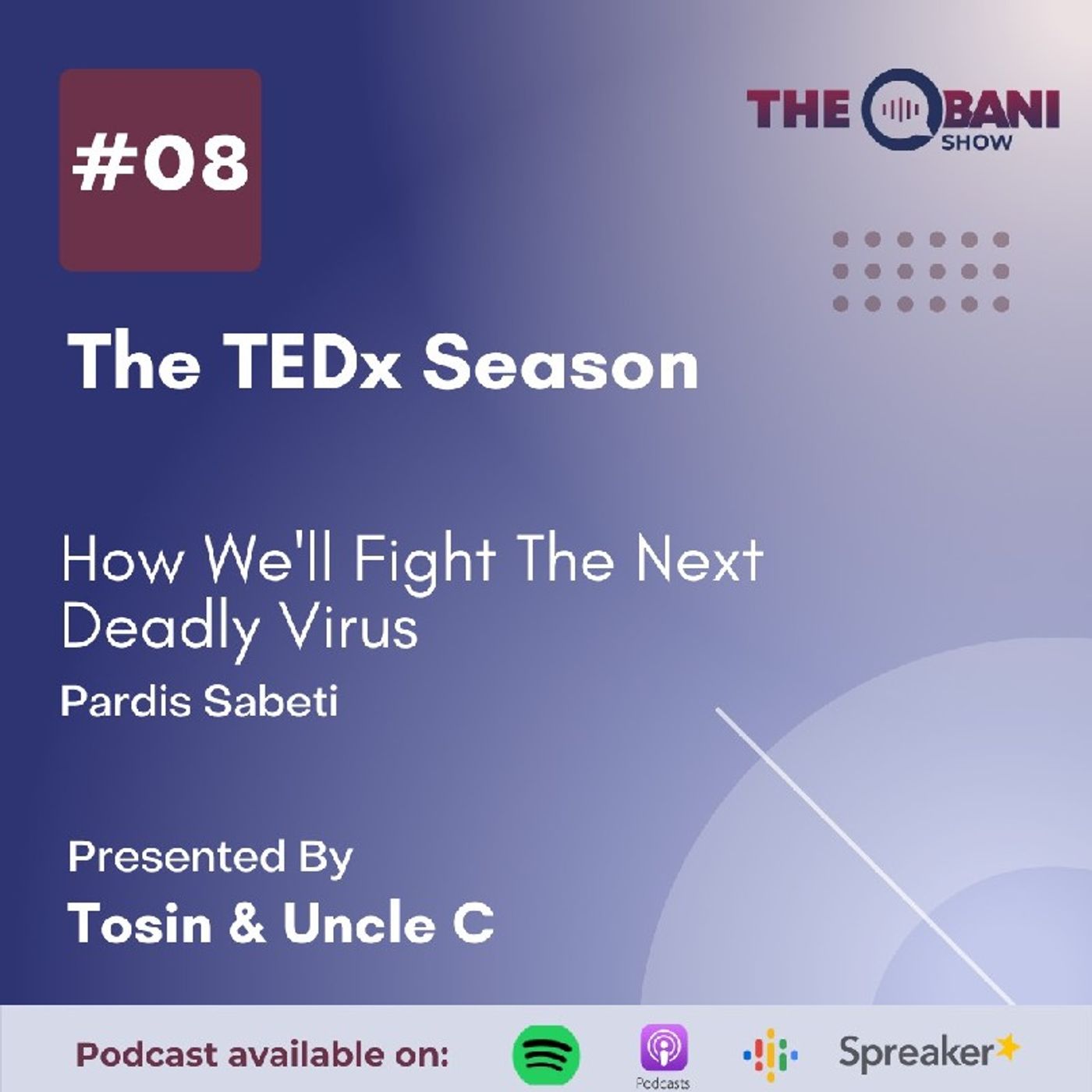 #08

THE OBANI SHOW

The TEDx Season

How We'll Fight The Next Deadly Virus

Pardis Sabeti

Presented By

Tosin & Uncle C

Podcast available on:

Podcasts

Spreaker